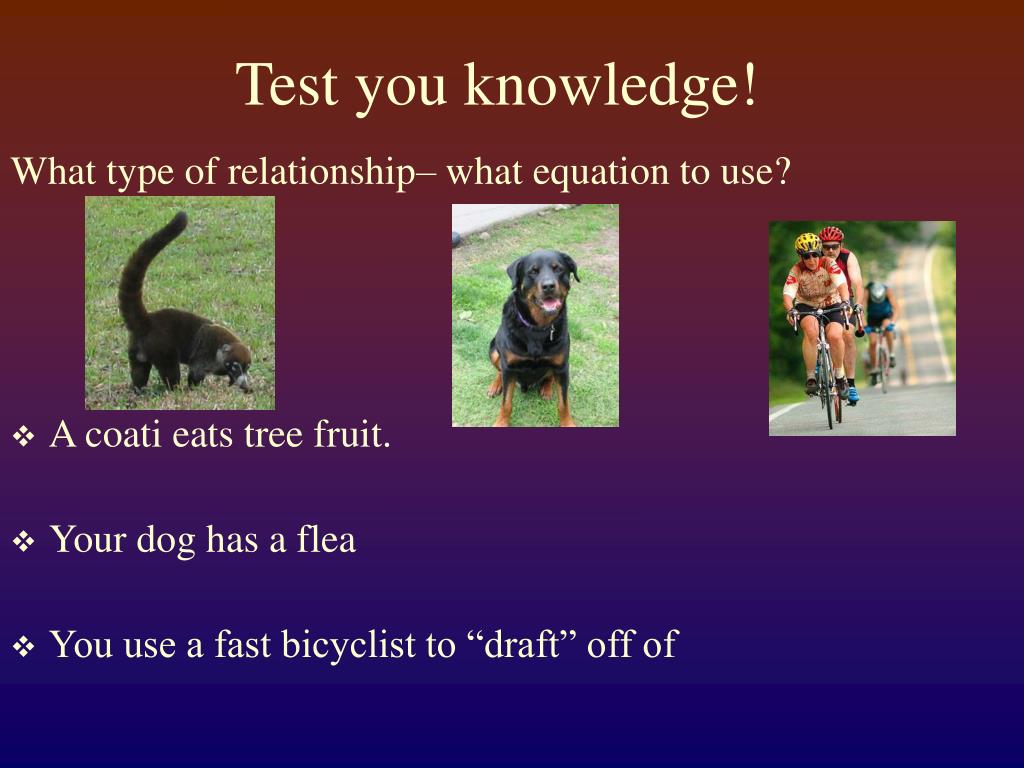 Test you knowledge!

What type of relationship– what equation to use?

❖ A coati eats tree fruit.

❖ Your dog has a flea

❖ You use a fast bicyclist to “draft” off of